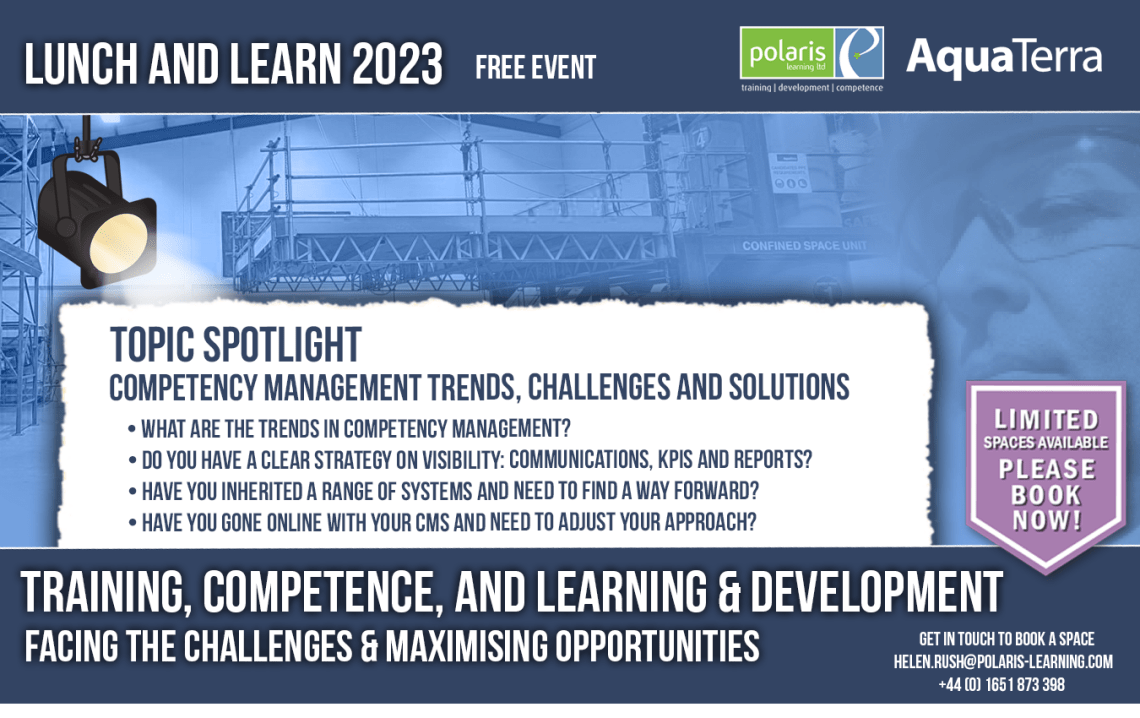 LUNCH AND LEARN 2023 FREE EVENT

polaris learning ltd
training | development | competence

AquaTerra

CONFINED SPACE UNIT

TOPIC SPOTLIGHT
COMPETENCY MANAGEMENT TRENDS, CHALLENGES AND SOLUTIONS

• WHAT ARE THE TRENDS IN COMPETENCY MANAGEMENT?
• DO YOU HAVE A CLEAR STRATEGY ON VISIBILITY: COMMUNICATIONS, KPIS AND REPORTS?
• HAVE YOU INHERITED A RANGE OF SYSTEMS AND NEED TO FIND A WAY FORWARD?
• HAVE YOU GONE ONLINE WITH YOUR CMS AND NEED TO ADJUST YOUR APPROACH?

LIMITED SPACES AVAILABLE PLEASE BOOK NOW!

TRAINING, COMPETENCE, AND LEARNING & DEVELOPMENT
FACING THE CHALLENGES & MAXIMISING OPPORTUNITIES

GET IN TOUCH TO BOOK A SPACE
HELEN.RUSH@POLARIS-LEARNING.COM
+44 (0) 1651 873 398